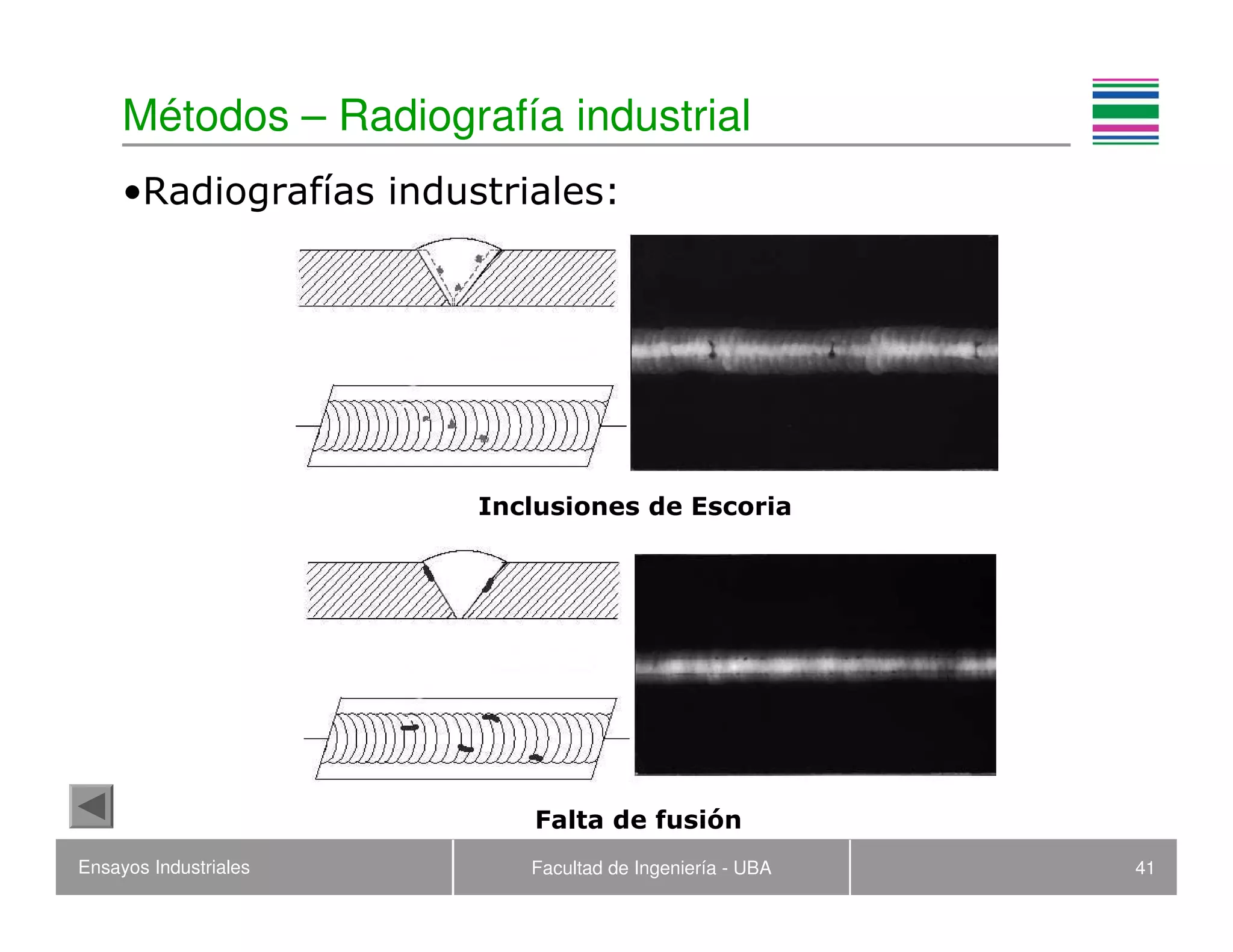 Métodos – Radiografía industrial

•Radiografías industriales:

Inclusiones de Escoria

Falta de fusión

Ensayos Industriales

Facultad de Ingeniería - UBA

41